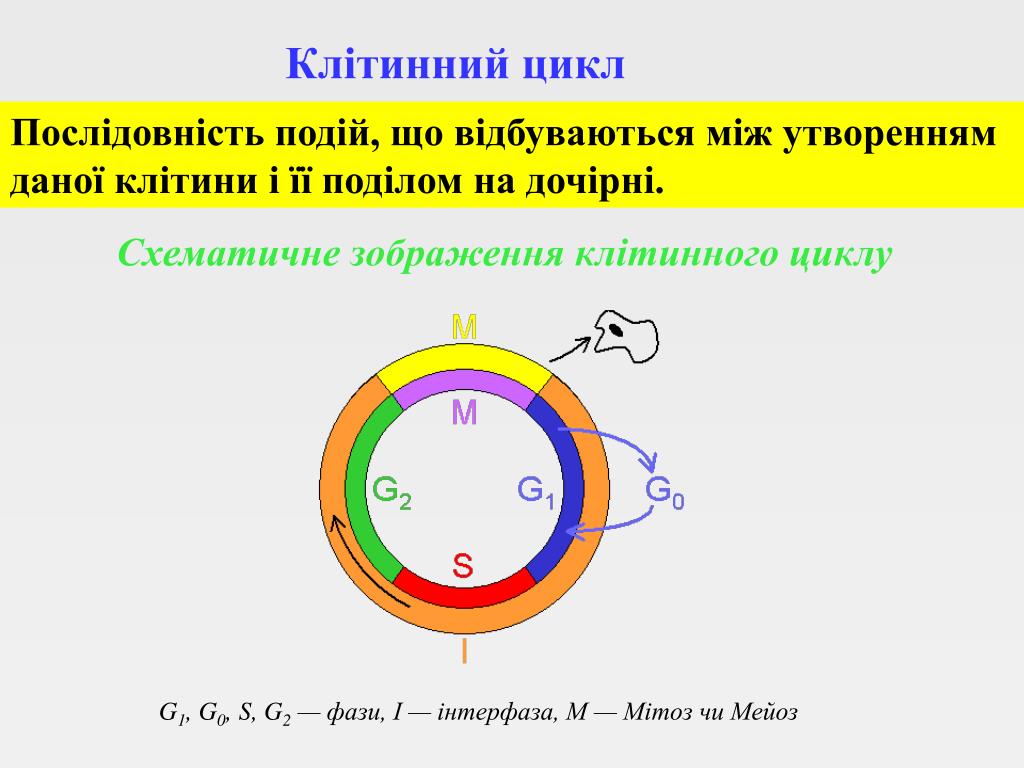 Клітинний цикл

Послідовність подій, що відбуваються між утворенням даної клітини і її поділом на дочірні.

Схематичне зображення клітинного циклу

M

M

$G_2$

$G_1$

$G_0$

S

I

$G_1$, $G_0$, S, $G_2$ — фази, I — інтерфаза, M — Мітоз чи Мейоз